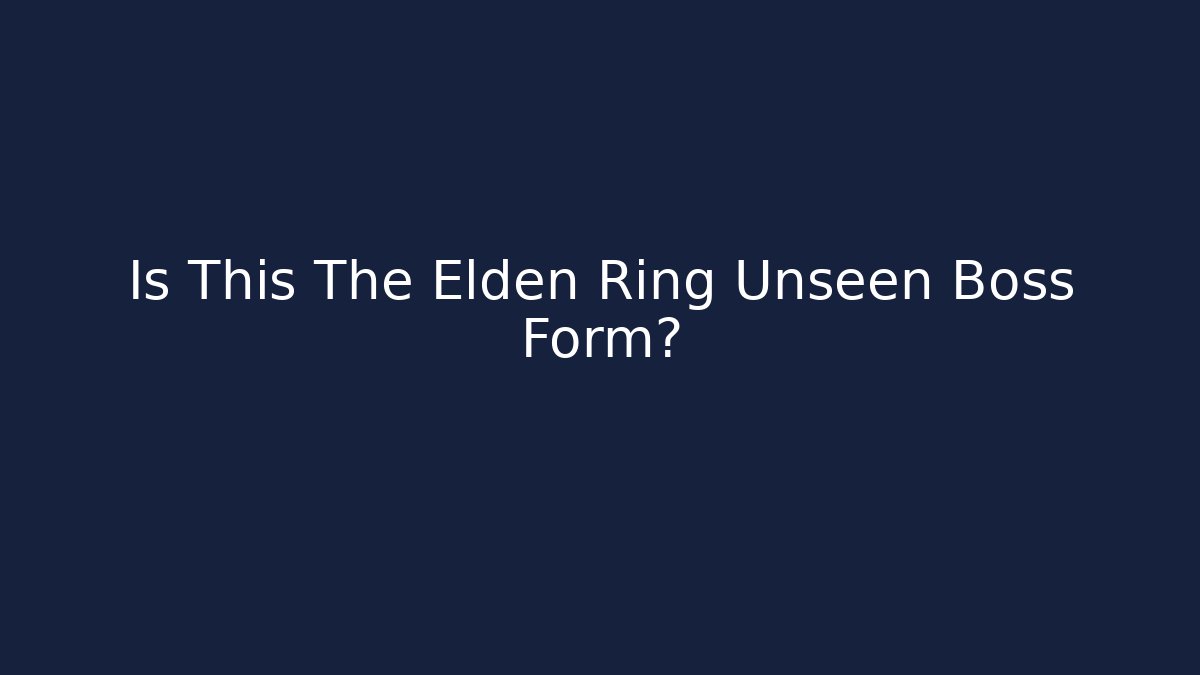 Is This The Elden Ring Unseen Boss Form?